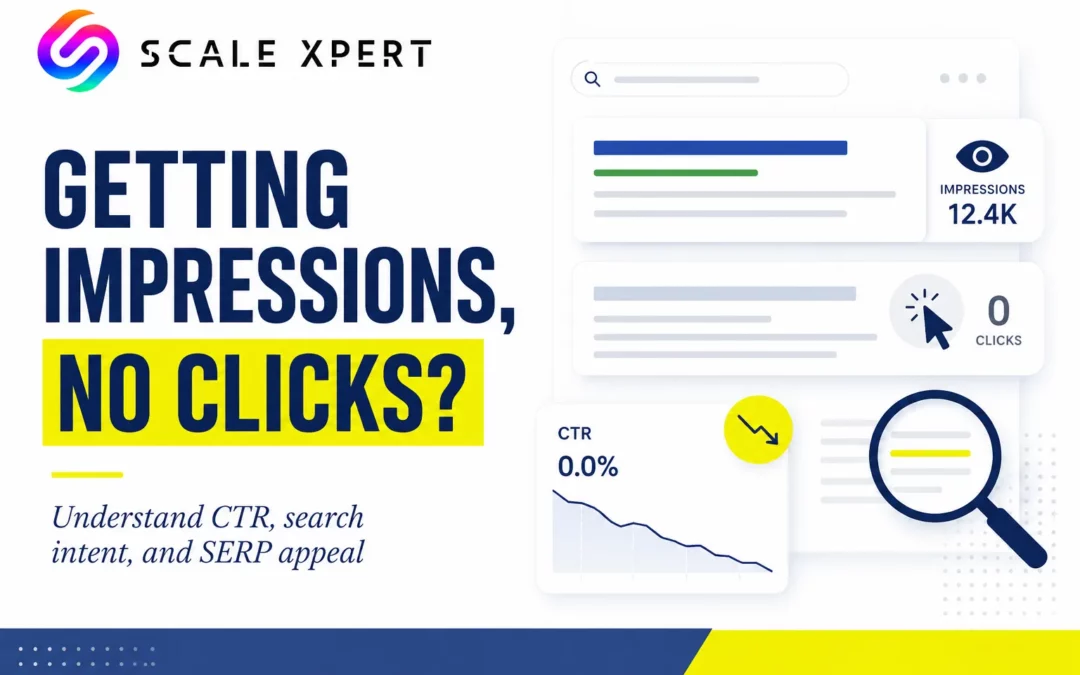 SCALE XPERT

GETTING IMPRESSIONS, NO CLICKS?

Understand CTR, search intent, and SERP appeal

IMPRESSIONS
12.4K

0
CLICKS

CTR
0.0%